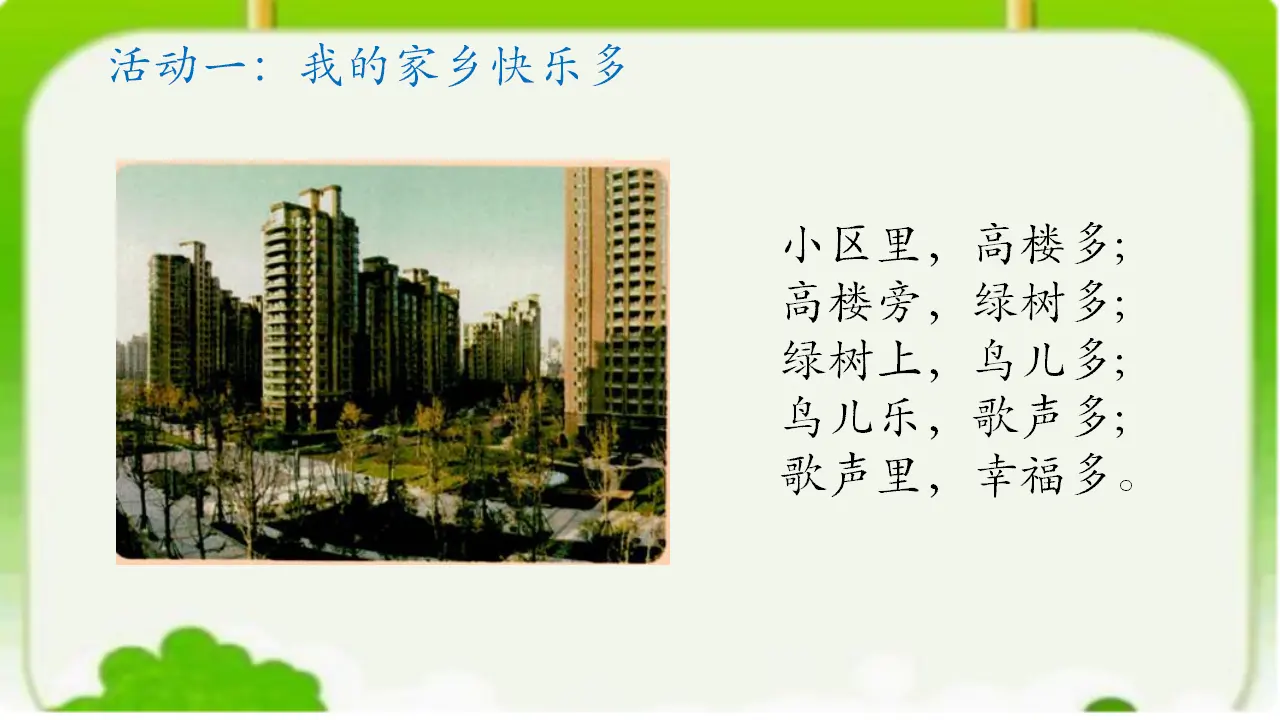 活动一：我的家乡快乐多

小区里，高楼多；
高楼旁，绿树多；
绿树上，鸟儿多；
鸟儿乐，歌声多；
歌声里，幸福多。